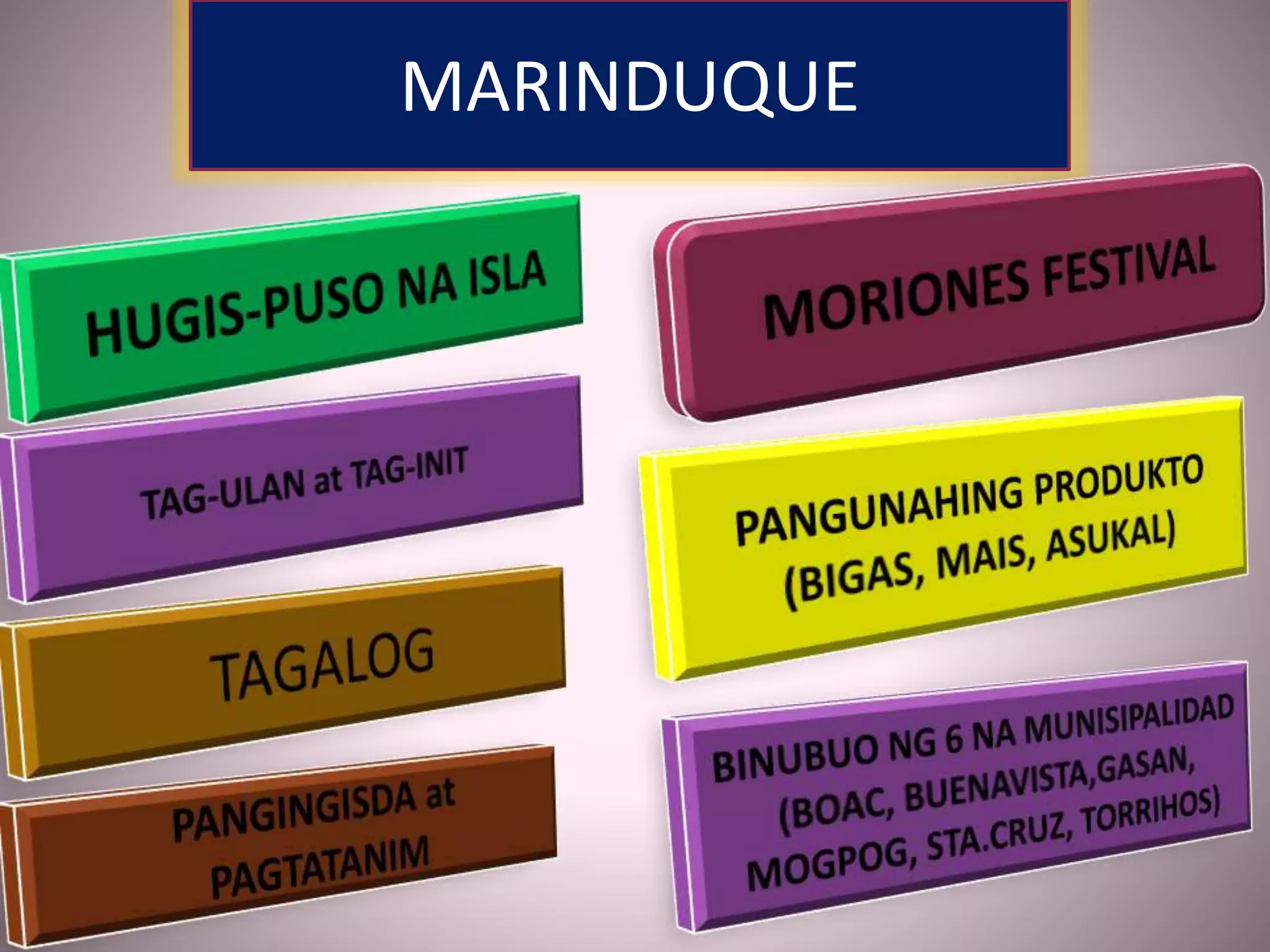 MARINDUQUE

HUGIS-PUSO NA ISLA

TAG-ULAN at TAG-INIT

TAGALOG

PANGINGISDA at PAGTATANIM

MORIONES FESTIVAL

PANGUNAHING PRODUKTO (BIGAS, MAIS, ASUKAL)

BINUBUO NG 6 NA MUNISIPALIDAD (BOAC, BUENAVISTA,GASAN, MOGPOG, STA.CRUZ, TORRIHOS)